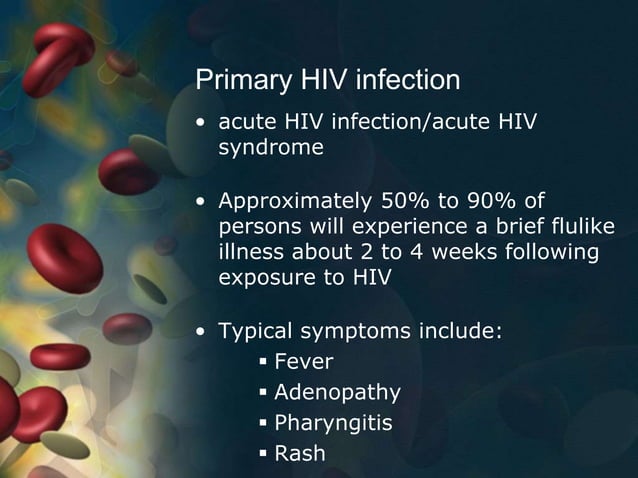 Primary HIV infection

• acute HIV infection/acute HIV syndrome

• Approximately 50% to 90% of persons will experience a brief flulike illness about 2 to 4 weeks following exposure to HIV

• Typical symptoms include:
▪ Fever
▪ Adenopathy
▪ Pharyngitis
▪ Rash